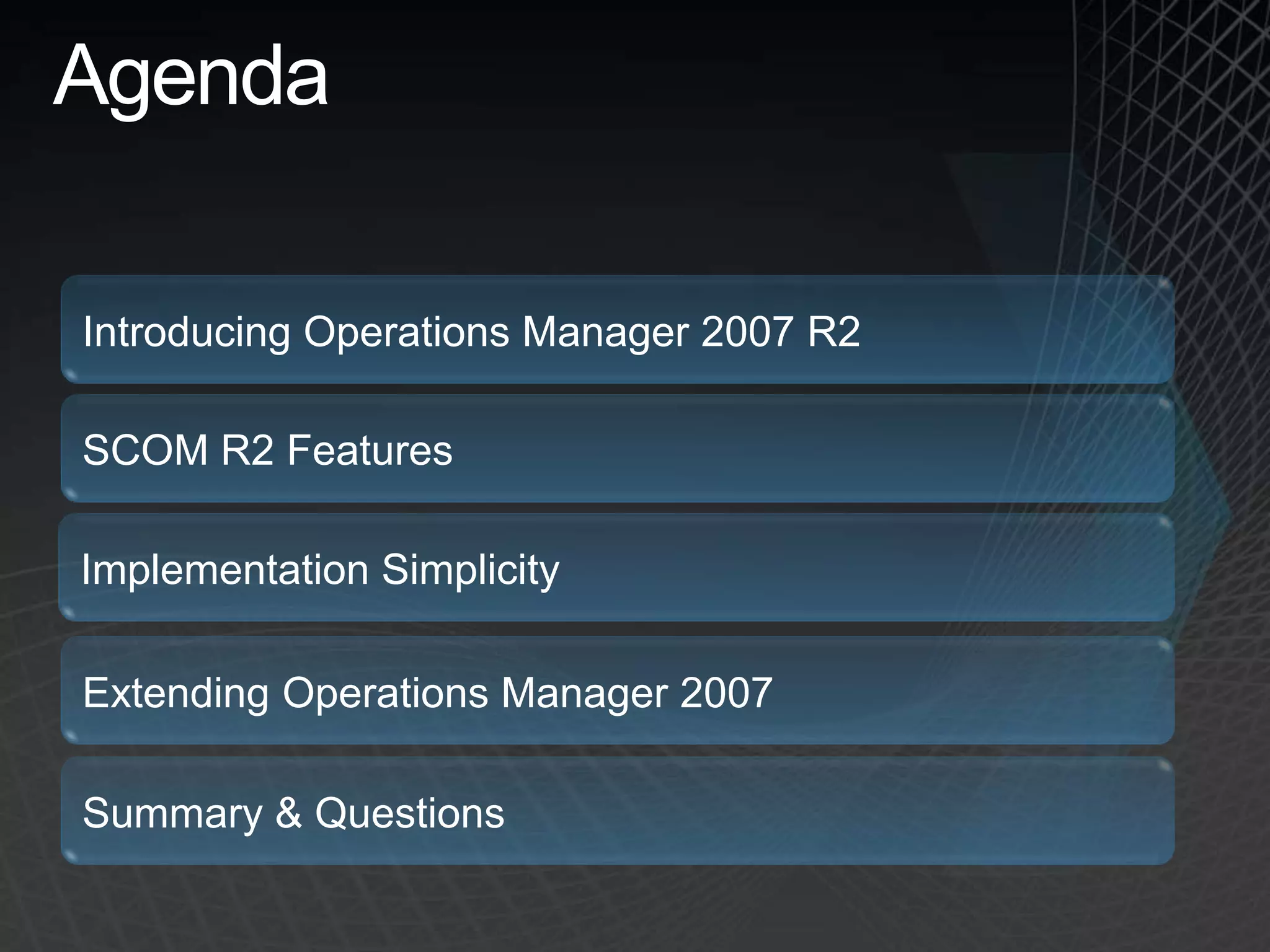 Agenda

Introducing Operations Manager 2007 R2

SCOM R2 Features

Implementation Simplicity

Extending Operations Manager 2007

Summary & Questions